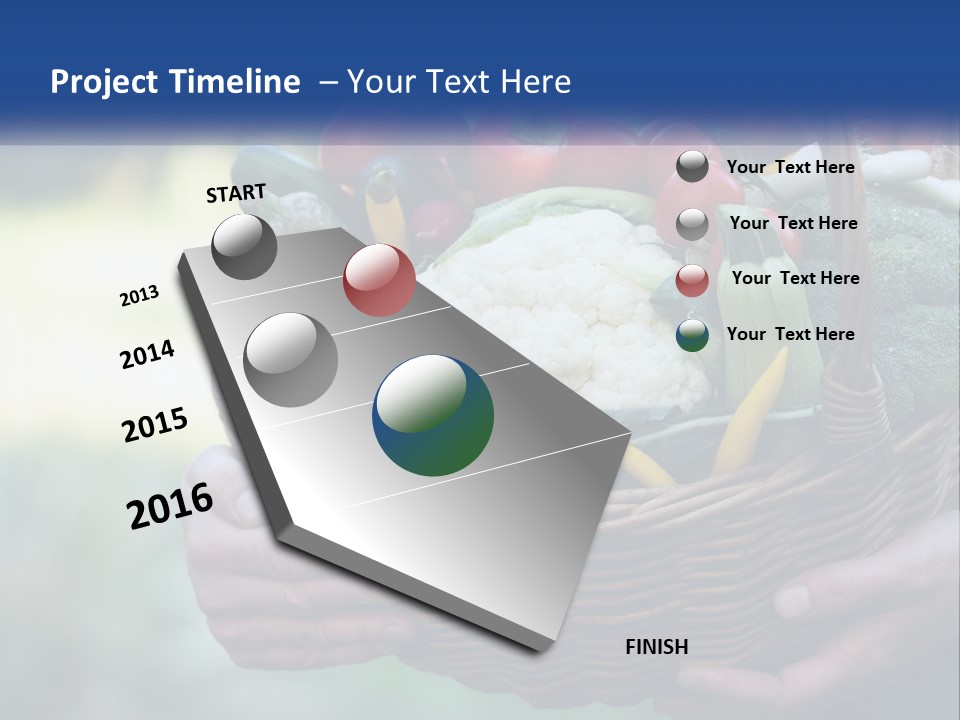 Project Timeline – Your Text Here

START

2013

2014

2015

2016

FINISH

Your Text Here

Your Text Here

Your Text Here

Your Text Here